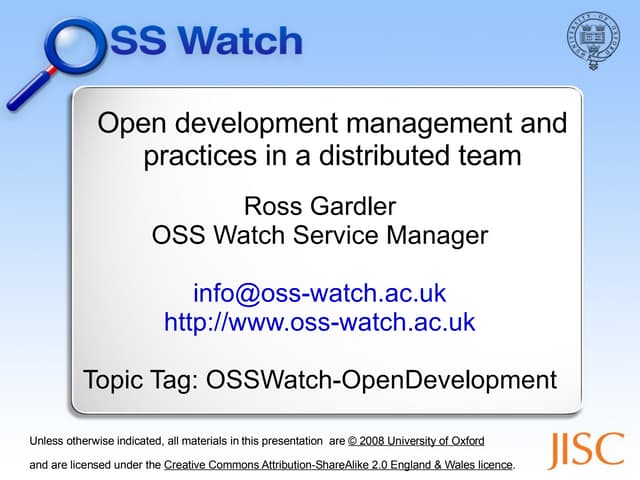 OSS Watch

UNIVERSITY OF OXFORD

Open development management and practices in a distributed team

Ross Gardler
OSS Watch Service Manager

info@oss-watch.ac.uk
http://www.oss-watch.ac.uk

Topic Tag: OSSWatch-OpenDevelopment

Unless otherwise indicated, all materials in this presentation are © 2008 University of Oxford and are licensed under the Creative Commons Attribution-ShareAlike 2.0 England & Wales licence.

JISC